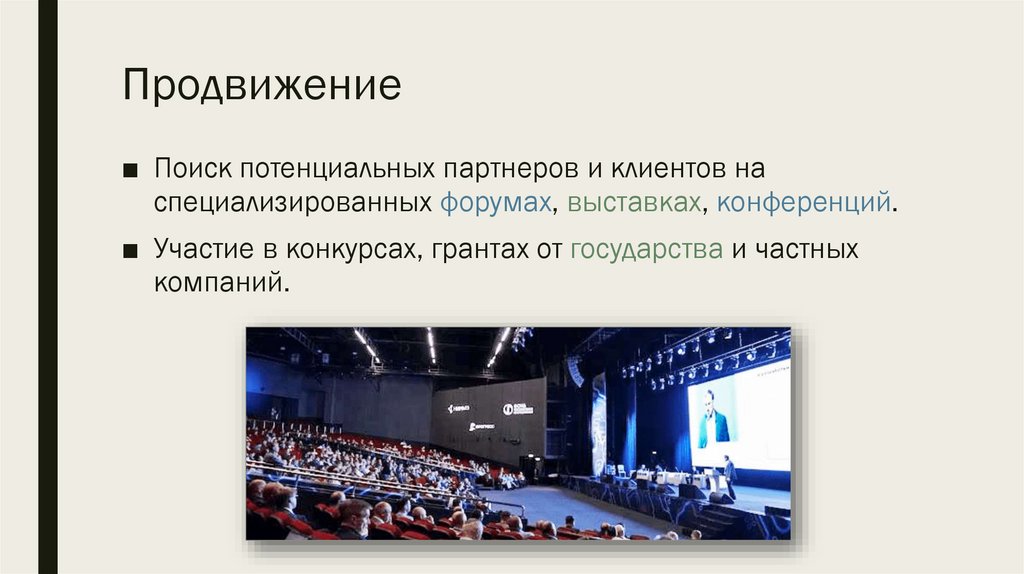 Продвижение

■ Поиск потенциальных партнеров и клиентов на специализированных форумах, выставках, конференций.

■ Участие в конкурсах, грантах от государства и частных компаний.